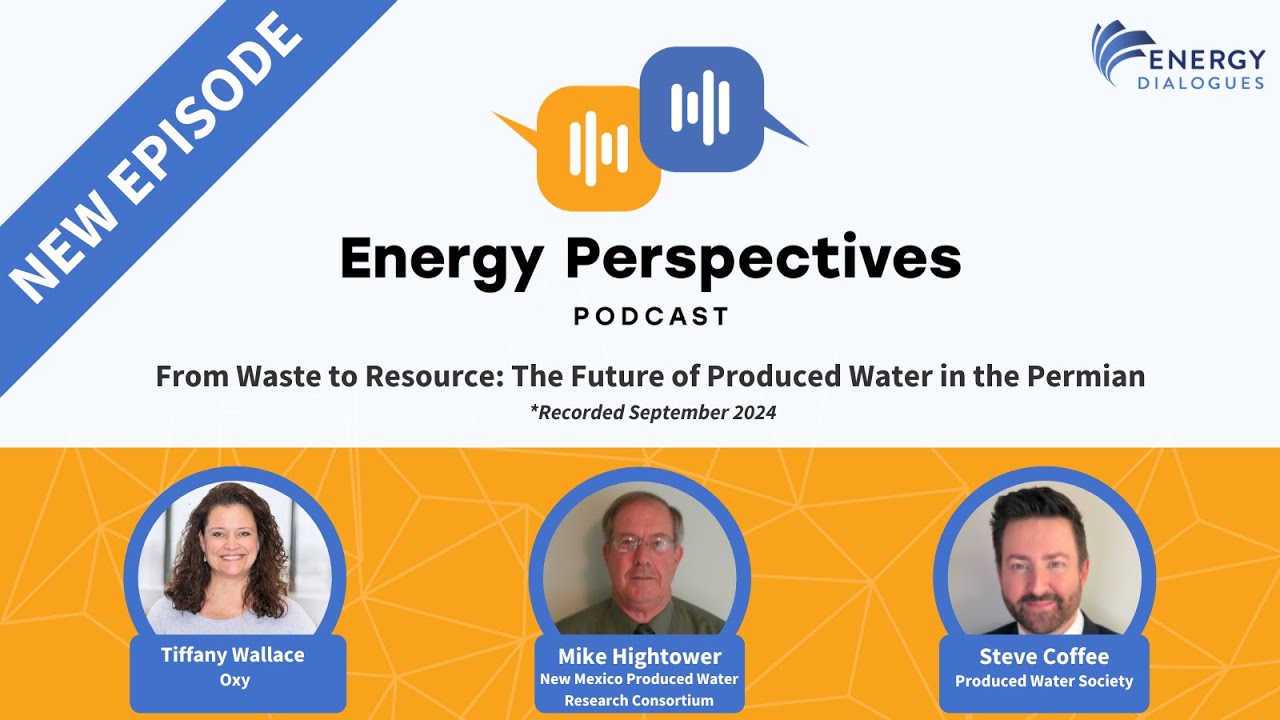 NEW EPISODE

ENERGY DIALOGUES

Energy Perspectives

PODCAST

From Waste to Resource: The Future of Produced Water in the Permian

*Recorded September 2024

Tiffany Wallace
Oxy

Mike Hightower
New Mexico Produced Water Research Consortium

Steve Coffee
Produced Water Society